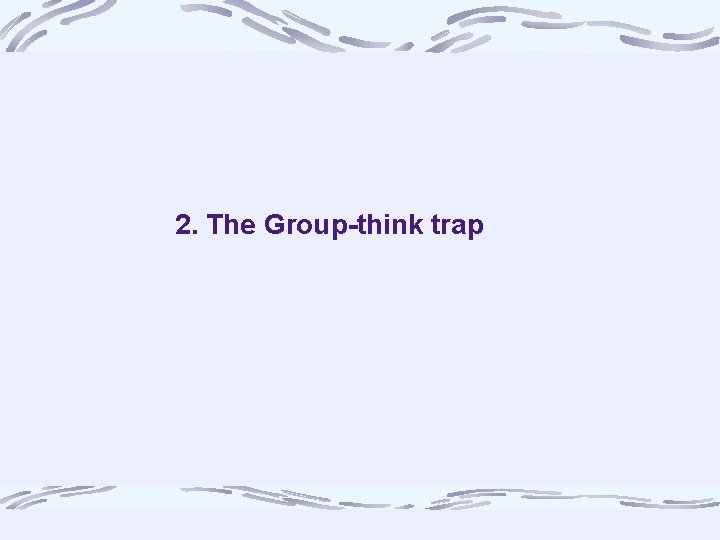 2. The Group-think trap